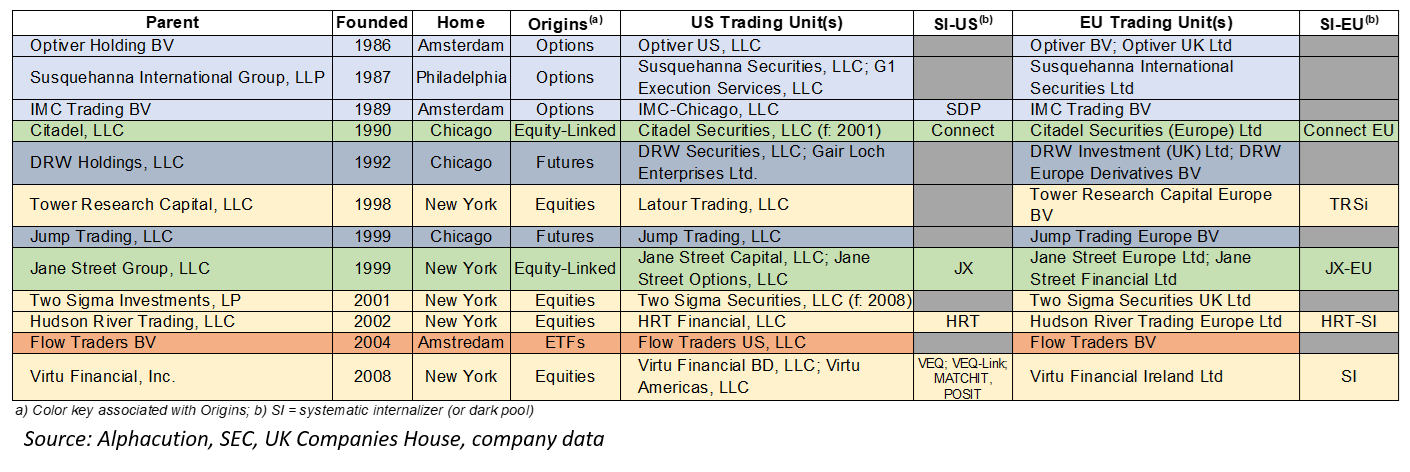 | Parent | Founded | Home | Origins$^{(a)}$ | US Trading Unit(s) | SI-US$^{(b)}$ | EU Trading Unit(s) | SI-EU$^{(b)}$ |
|---|---|---|---|---|---|---|---|
| Optiver Holding BV | 1986 | Amsterdam | Options | Optiver US, LLC | | Optiver BV; Optiver UK Ltd | |
| Susquehanna International Group, LLP | 1987 | Philadelphia | Options | Susquehanna Securities, LLC; G1 Execution Services, LLC | | Susquehanna International Securities Ltd | |
| IMC Trading BV | 1989 | Amsterdam | Options | IMC-Chicago, LLC | SDP | IMC Trading BV | |
| Citadel, LLC | 1990 | Chicago | Equity-Linked | Citadel Securities, LLC (f: 2001) | Connect | Citadel Securities (Europe) Ltd | Connect EU |
| DRW Holdings, LLC | 1992 | Chicago | Futures | DRW Securities, LLC; Gair Loch Enterprises Ltd. | | DRW Investment (UK) Ltd; DRW Europe Derivatives BV | |
| Tower Research Capital, LLC | 1998 | New York | Equities | Latour Trading, LLC | | Tower Research Capital Europe BV | TRSi |
| Jump Trading, LLC | 1999 | Chicago | Futures | Jump Trading, LLC | | Jump Trading Europe BV | |
| Jane Street Group, LLC | 1999 | New York | Equity-Linked | Jane Street Capital, LLC; Jane Street Options, LLC | JX | Jane Street Europe Ltd; Jane Street Financial Ltd | JX-EU |
| Two Sigma Investments, LP | 2001 | New York | Equities | Two Sigma Securities, LLC (f: 2008) | | Two Sigma Securities UK Ltd | |
| Hudson River Trading, LLC | 2002 | New York | Equities | HRT Financial, LLC | HRT | Hudson River Trading Europe Ltd | HRT-SI |
| Flow Traders BV | 2004 | Amstredam | ETFs | Flow Traders US, LLC | | Flow Traders BV | |
| Virtu Financial, Inc. | 2008 | New York | Equities | Virtu Financial BD, LLC; Virtu Americas, LLC | VEQ; VEQ-Link; MATCHIT, POSIT | Virtu Financial Ireland Ltd | SI |

a) Color key associated with Origins; b) SI = systematic internalizer (or dark pool)

Source: Alphacution, SEC, UK Companies House, company data